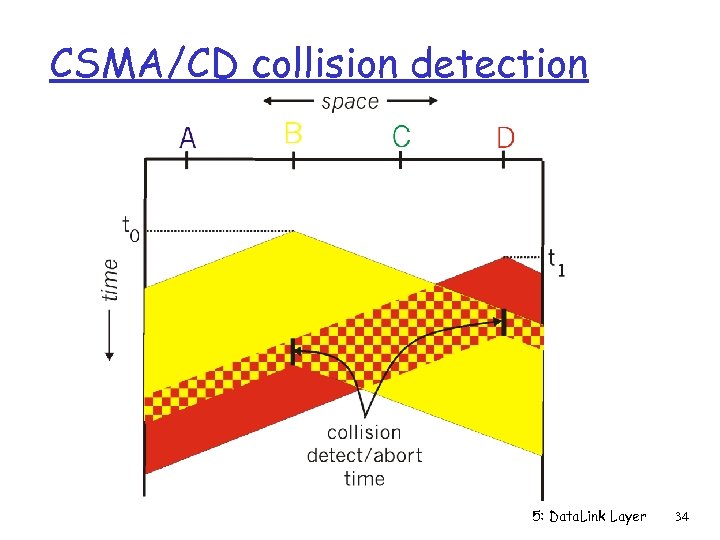 CSMA/CD collision detection

space

A B C D

$t_0$

$t_1$

time

collision detect/abort time

5: DataLink Layer 34